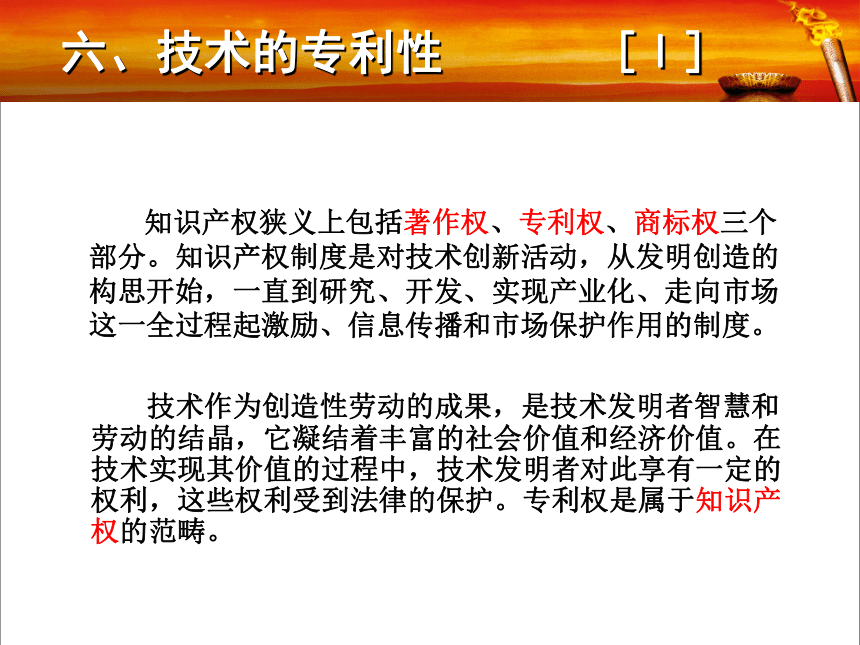 六、技术的专利性　　　[ I ]

知识产权狭义上包括著作权、专利权、商标权三个部分。知识产权制度是对技术创新活动，从发明创造的构思开始，一直到研究、开发、实现产业化、走向市场这一全过程起激励、信息传播和市场保护作用的制度。

技术作为创造性劳动的成果，是技术发明者智慧和劳动的结晶，它凝结着丰富的社会价值和经济价值。在技术实现其价值的过程中，技术发明者对此享有一定的权利，这些权利受到法律的保护。专利权是属于知识产权的范畴。